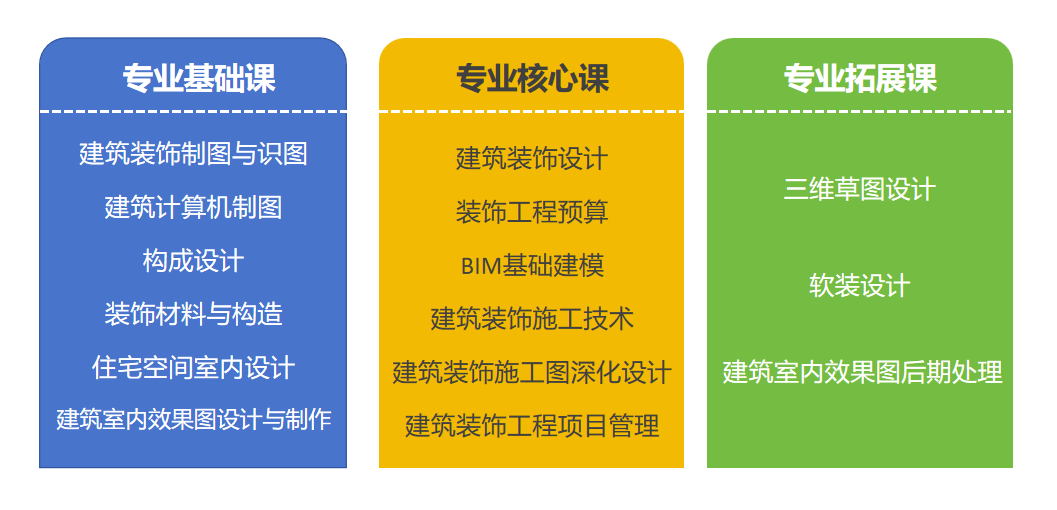 专业基础课

建筑装饰制图与识图
建筑计算机制图
构成设计
装饰材料与构造
住宅空间室内设计
建筑室内效果图设计与制作

专业核心课

建筑装饰设计
装饰工程预算
BIM基础建模
建筑装饰施工技术
建筑装饰施工图深化设计
建筑装饰工程项目管理

专业拓展课

三维草图设计
软装设计
建筑室内效果图后期处理